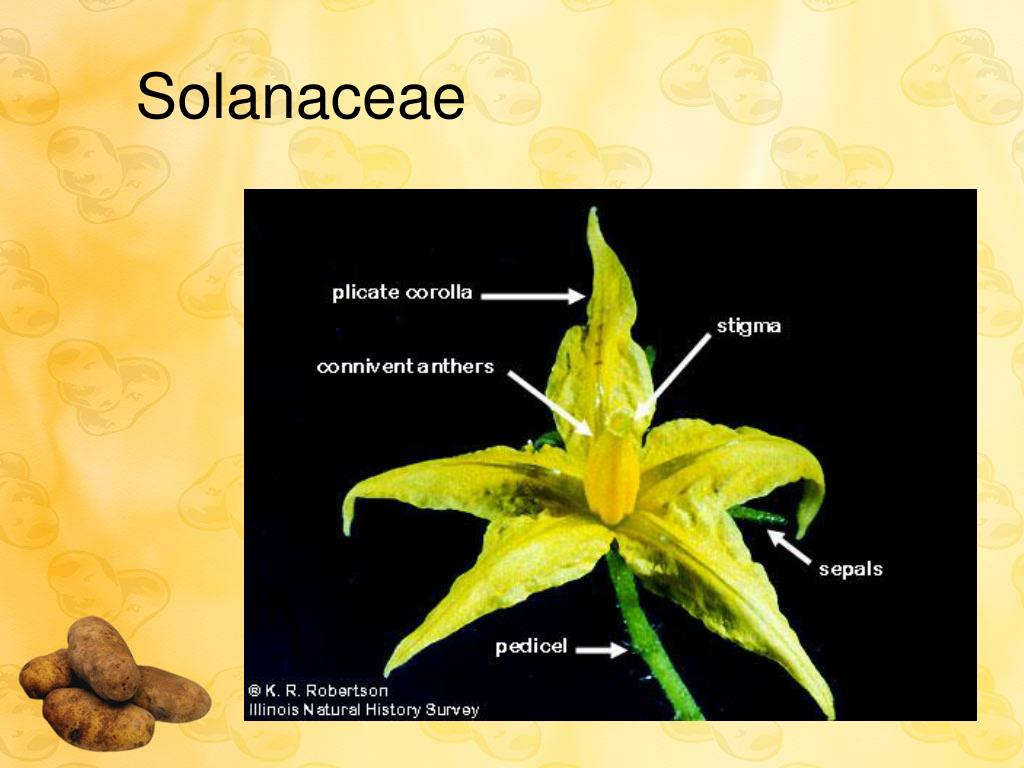 Solanaceae

plicate corolla

stigma

connivent anthers

sepals

pedicel

® K. R. Robertson
Illinois Natural History Survey